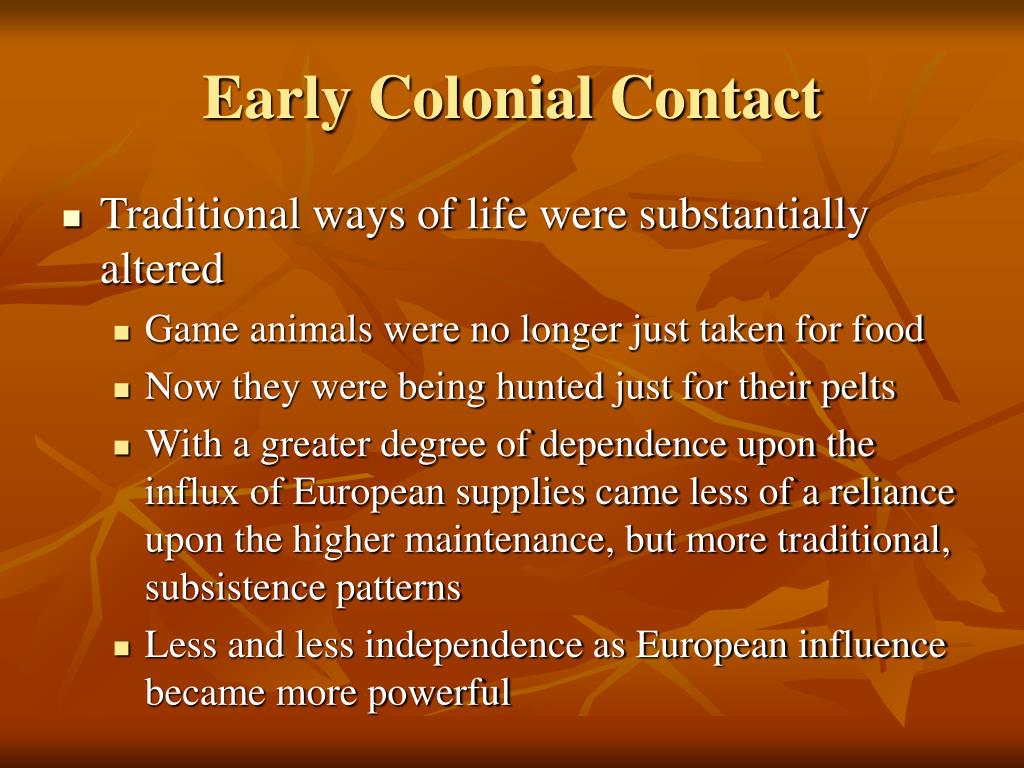 Early Colonial Contact

Traditional ways of life were substantially altered

Game animals were no longer just taken for food

Now they were being hunted just for their pelts

With a greater degree of dependence upon the influx of European supplies came less of a reliance upon the higher maintenance, but more traditional, subsistence patterns

Less and less independence as European influence became more powerful